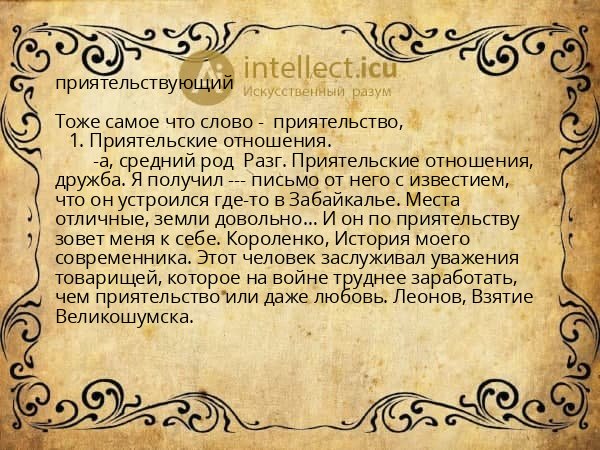 intellect.icu
Искусственный разум

приятельствующий

Тоже самое что слово - приятельство,
1. Приятельские отношения.
-а, средний род Разг. Приятельские отношения, дружба. Я получил --- письмо от него с известием, что он устроился где-то в Забайкалье. Места отличные, земли довольно... И он по приятельству зовет меня к себе. Короленко, История моего современника. Этот человек заслуживал уважения товарищей, которое на войне труднее заработать, чем приятельство или даже любовь. Леонов, Взятие Великошумска.